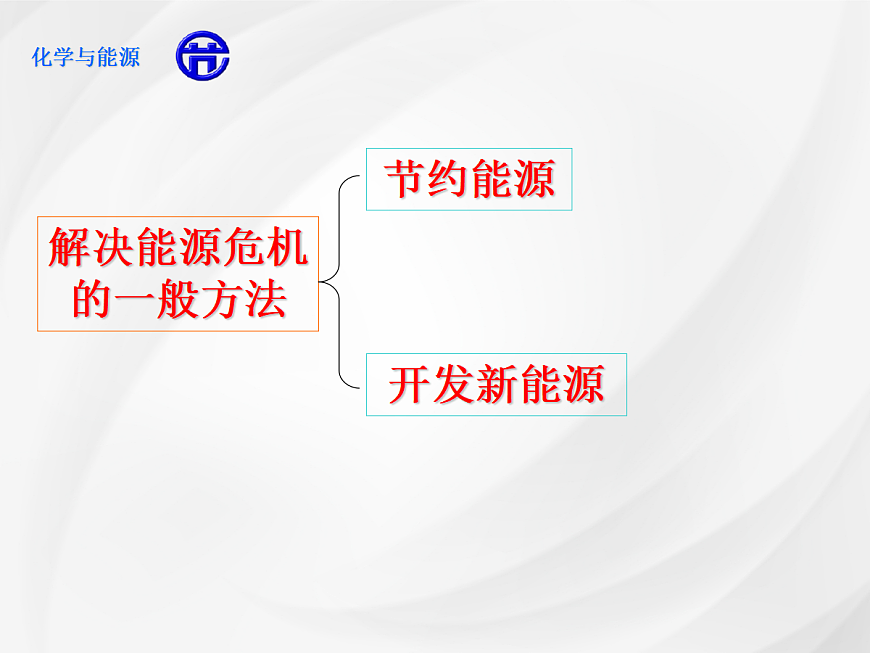 化学与能源

解决能源危机的一般方法

节约能源

开发新能源